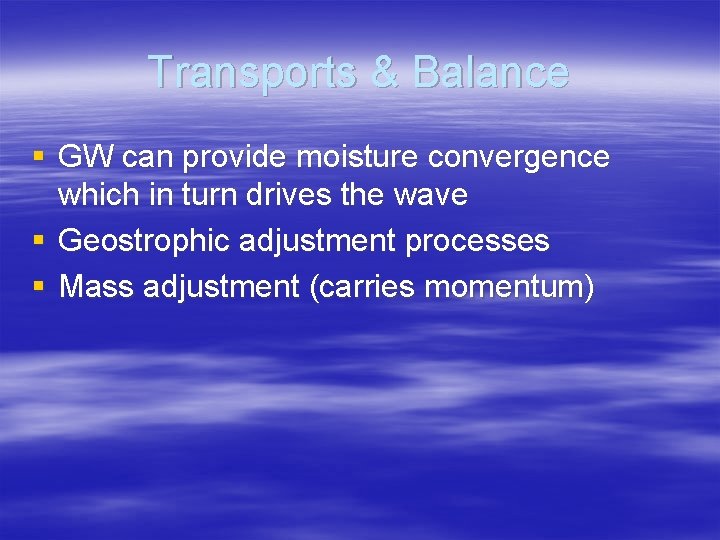 Transports & Balance

▪ GW can provide moisture convergence which in turn drives the wave
▪ Geostrophic adjustment processes
▪ Mass adjustment (carries momentum)